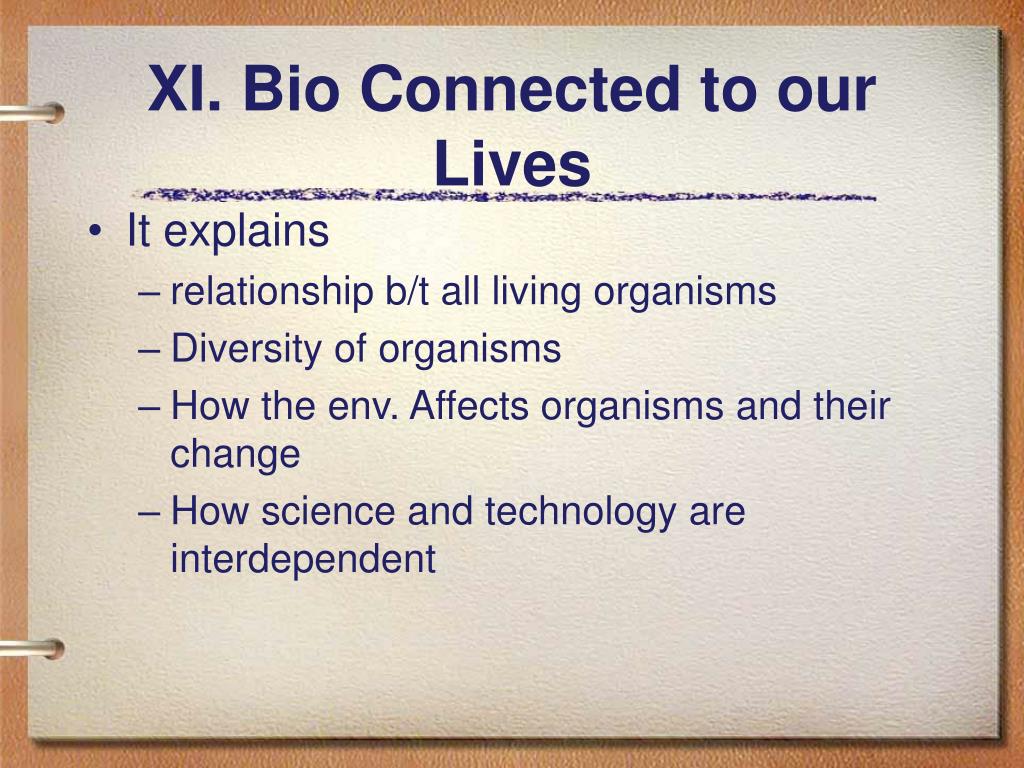 XI. Bio Connected to our Lives

• It explains
– relationship b/t all living organisms
– Diversity of organisms
– How the env. Affects organisms and their change
– How science and technology are interdependent